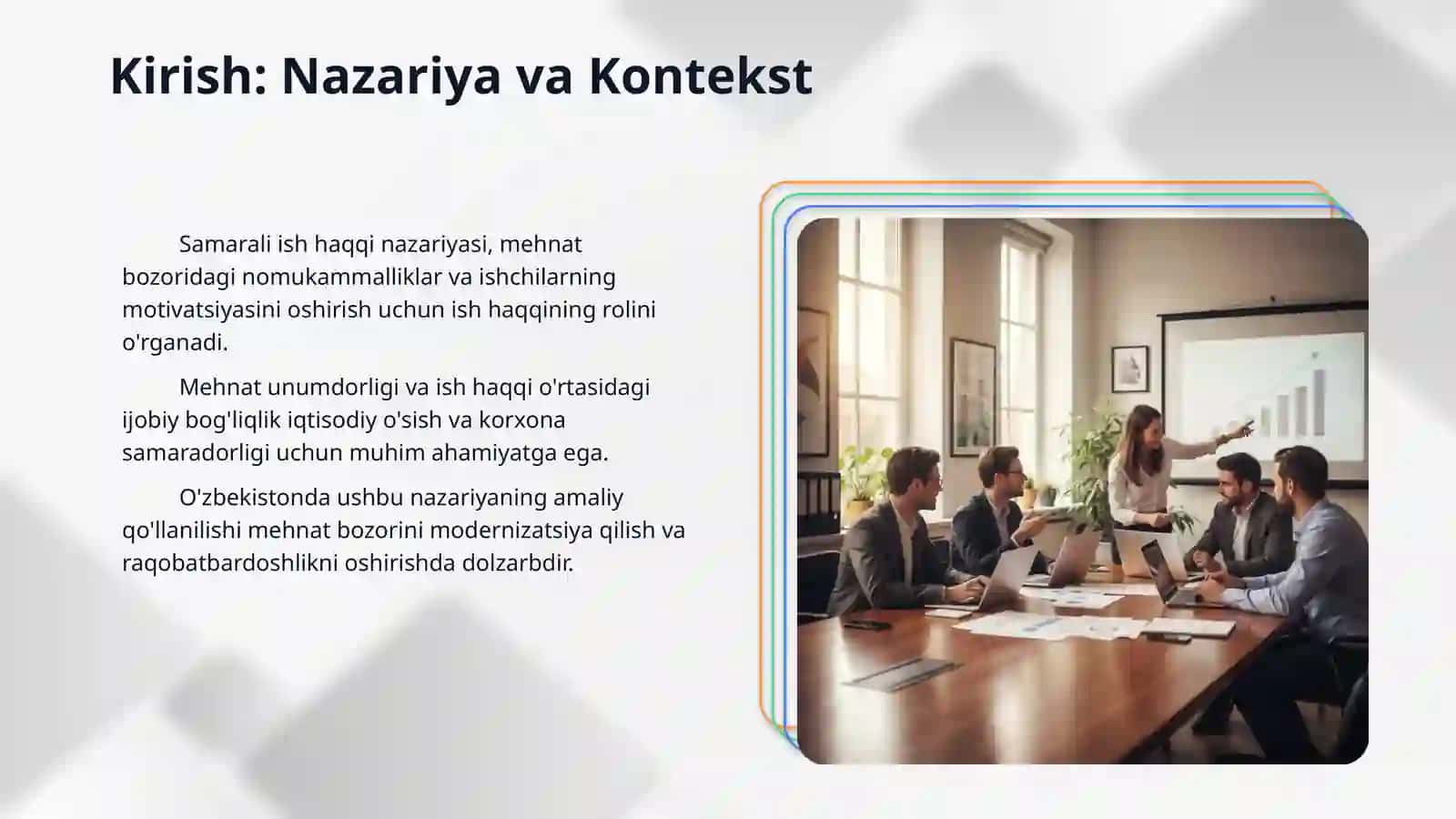 Kirish: Nazariya va Kontekst

Samarali ish haqqi nazariyasi, mehnat bozoridagi nomukammalliklar va ishchilarning motivatsiyasini oshirish uchun ish haqqining rolini o'rganadi.

Mehnat unumdorligi va ish haqqi o'rtasidagi ijobiy bog'liqlik iqtisodiy o'sish va korxona samaradorligi uchun muhim ahamiyatga ega.

O'zbekistonda ushbu nazariyaning amaliy qo'llanilishi mehnat bozorini modernizatsiya qilish va raqobatbardoshlikni oshirishda dolzarbdir.